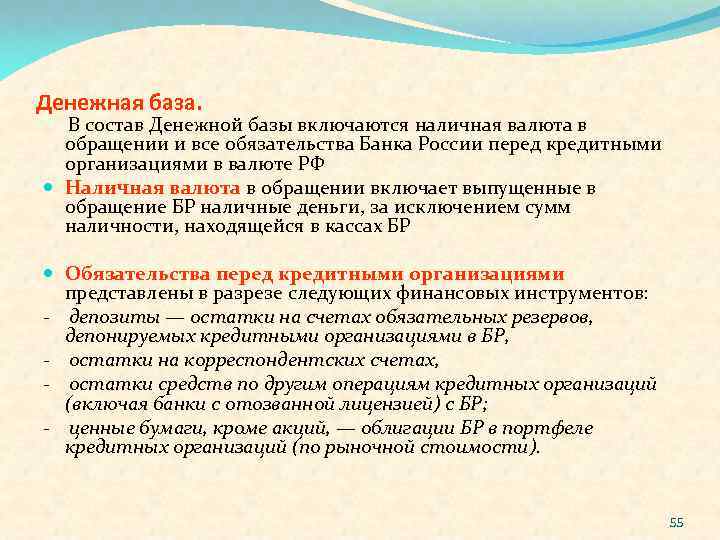 Денежная база.

В состав Денежной базы включаются наличная валюта в обращении и все обязательства Банка России перед кредитными организациями в валюте РФ

Наличная валюта в обращении включает выпущенные в обращение БР наличные деньги, за исключением сумм наличности, находящейся в кассах БР

Обязательства перед кредитными организациями представлены в разрезе следующих финансовых инструментов:

- депозиты — остатки на счетах обязательных резервов, депонируемых кредитными организациями в БР,
- остатки на корреспондентских счетах,
- остатки средств по другим операциям кредитных организаций (включая банки с отозванной лицензией) с БР;
- ценные бумаги, кроме акций, — облигации БР в портфеле кредитных организаций (по рыночной стоимости).

55